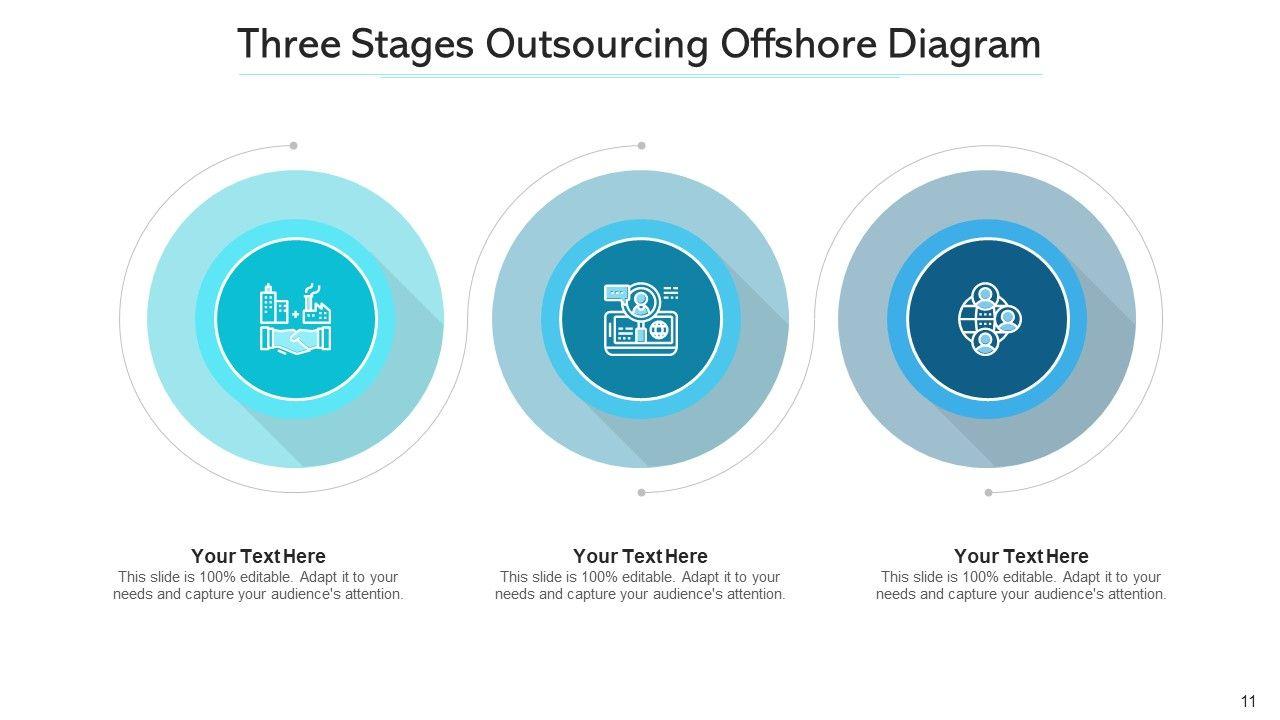 Three Stages Outsourcing Offshore Diagram

Your Text Here
This slide is 100% editable. Adapt it to your needs and capture your audience's attention.

Your Text Here
This slide is 100% editable. Adapt it to your needs and capture your audience's attention.

Your Text Here
This slide is 100% editable. Adapt it to your needs and capture your audience's attention.

11